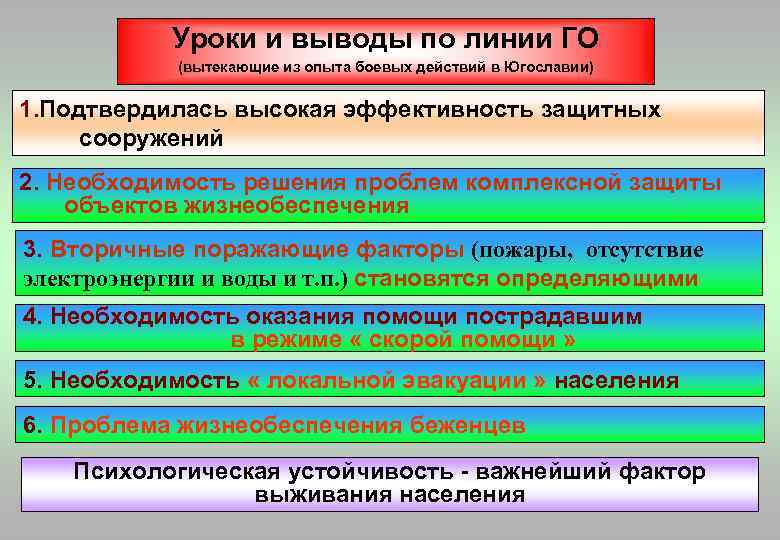 Уроки и выводы по линии ГО
(вытекающие из опыта боевых действий в Югославии)

1.Подтвердилась высокая эффективность защитных сооружений

2. Необходимость решения проблем комплексной защиты объектов жизнеобеспечения

3. Вторичные поражающие факторы (пожары, отсутствие электроэнергии и воды и т.п.) становятся определяющими

4. Необходимость оказания помощи пострадавшим в режиме « скорой помощи »

5. Необходимость « локальной эвакуации » населения

6. Проблема жизнеобеспечения беженцев

Психологическая устойчивость - важнейший фактор выживания населения